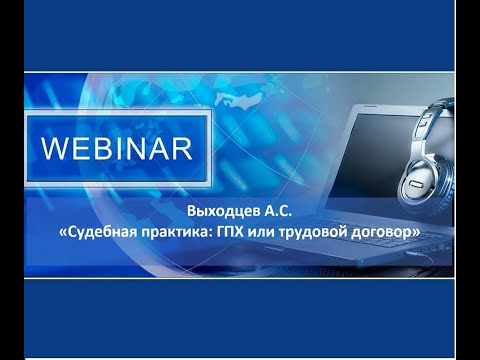 WEBINAR

Выходцев А.С.
«Судебная практика: ГПХ или трудовой договор»